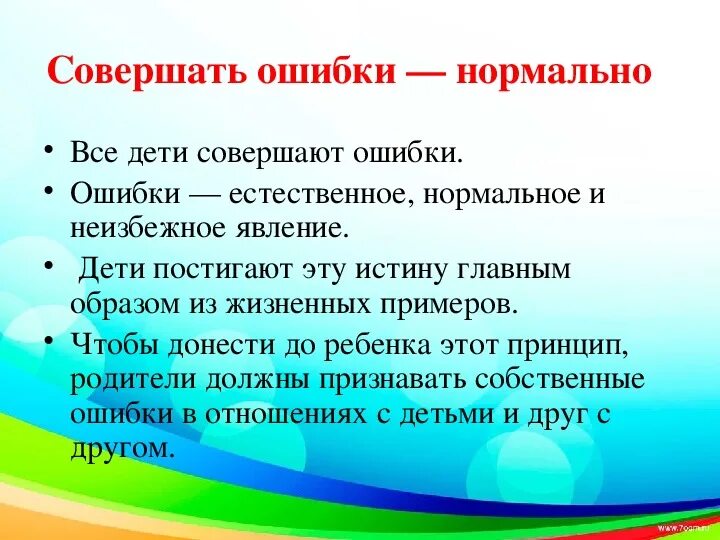 Совершать ошибки — нормально

• Все дети совершают ошибки.
• Ошибки — естественное, нормальное и неизбежное явление.
• Дети постигают эту истину главным образом из жизненных примеров.
• Чтобы донести до ребенка этот принцип, родители должны признавать собственные ошибки в отношениях с детьми и друг с другом.

www.7gy.ru